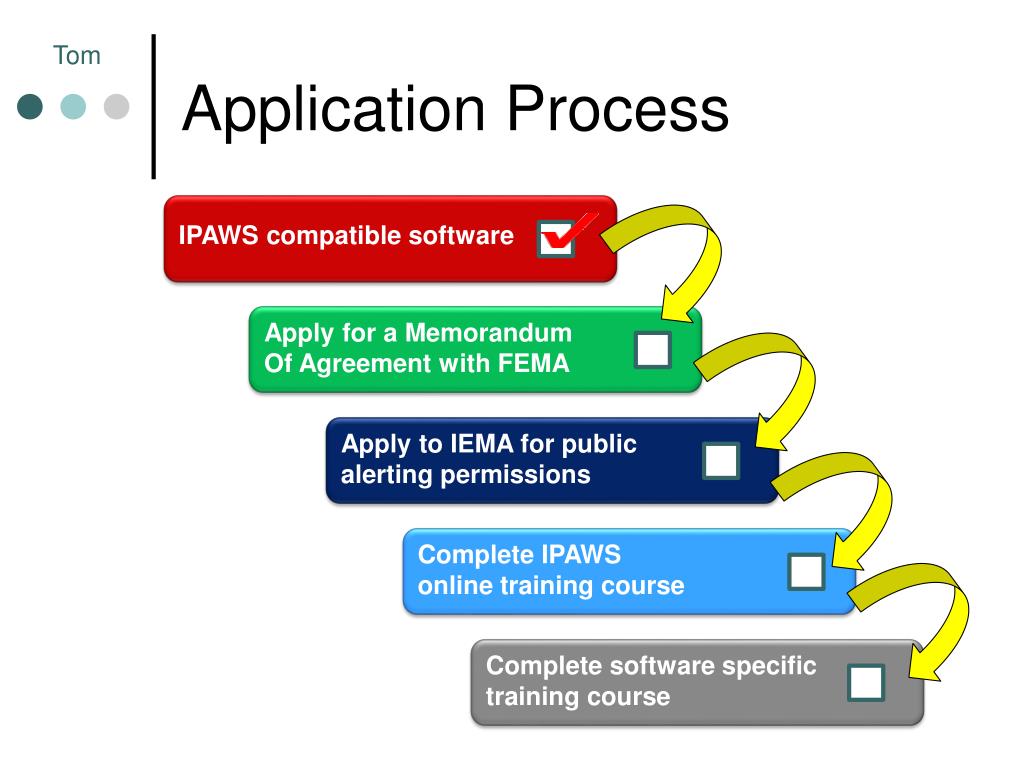 Tom

Application Process

IPAWS compatible software

Apply for a Memorandum Of Agreement with FEMA

Apply to IEMA for public alerting permissions

Complete IPAWS online training course

Complete software specific training course